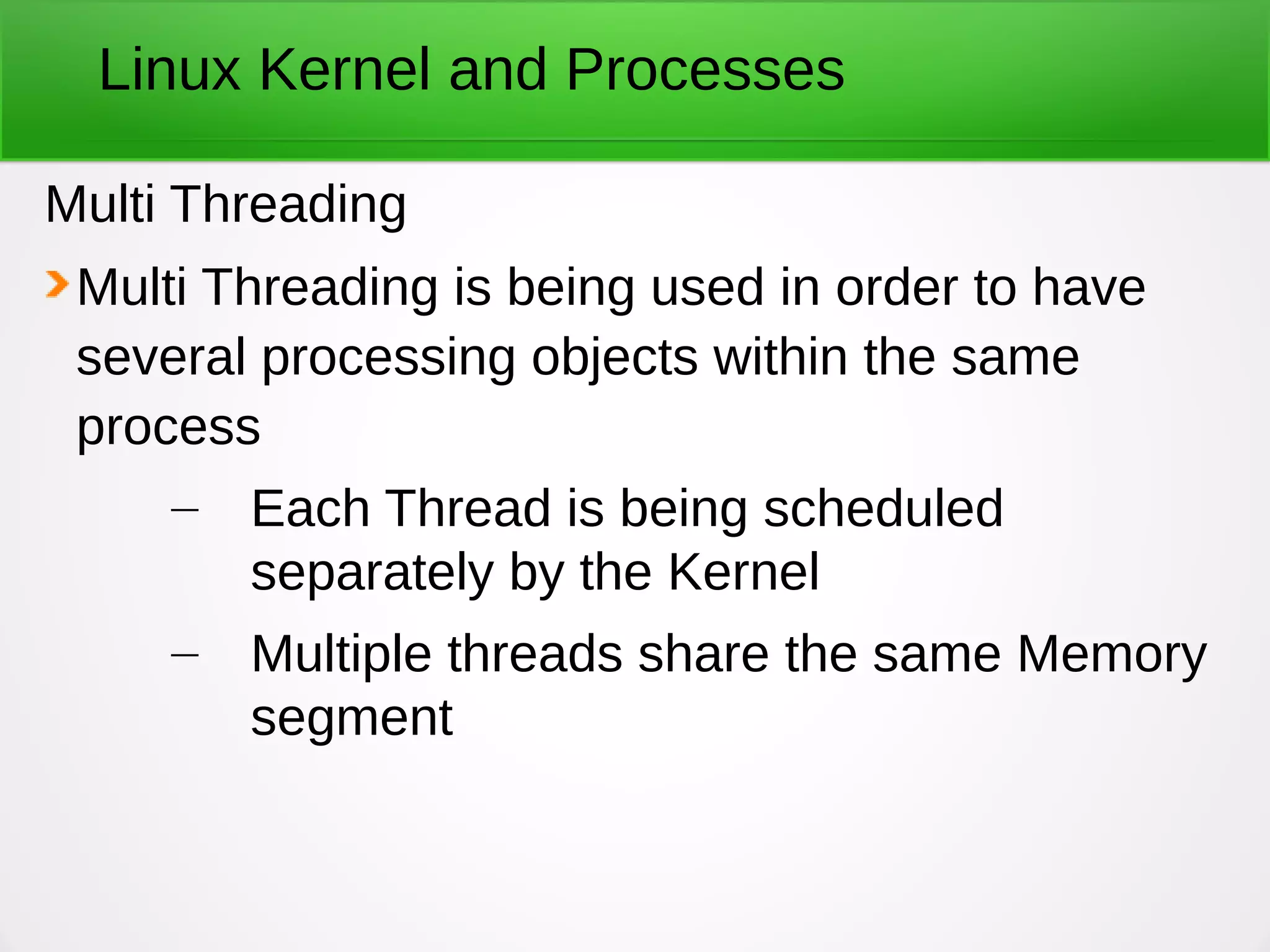 Linux Kernel and Processes

Multi Threading

Multi Threading is being used in order to have several processing objects within the same process

– Each Thread is being scheduled separately by the Kernel

– Multiple threads share the same Memory segment